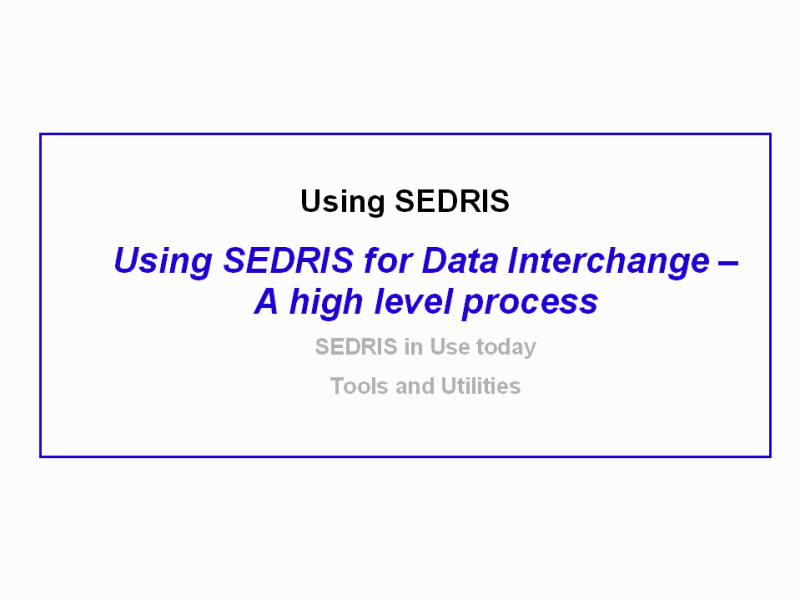 Using SEDRIS

Using SEDRIS for Data Interchange – A high level process

SEDRIS in Use today

Tools and Utilities